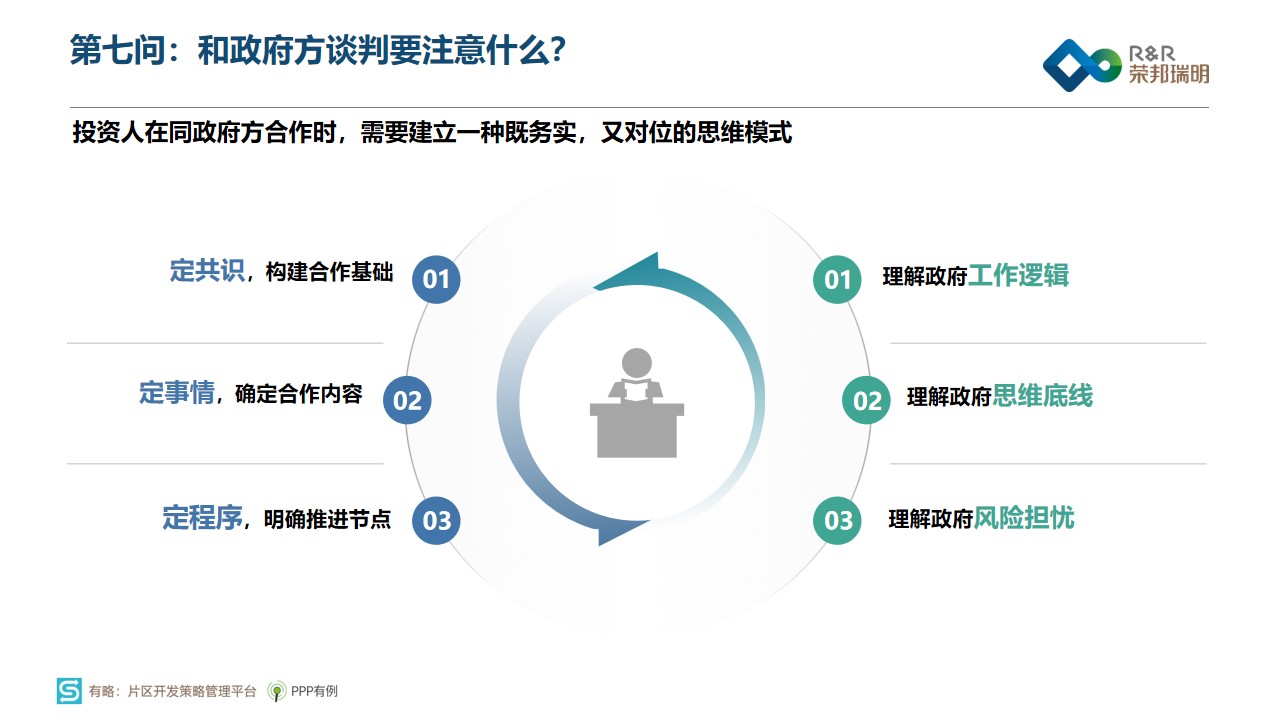 第七问：和政府方谈判要注意什么？

R&R
荣邦瑞明

投资人在同政府方合作时，需要建立一种既务实，又对位的思维模式

定共识，构建合作基础 01

定事情，确定合作内容 02

定程序，明确推进节点 03

01 理解政府工作逻辑

02 理解政府思维底线

03 理解政府风险担忧

有略：片区开发策略管理平台 PPP有例